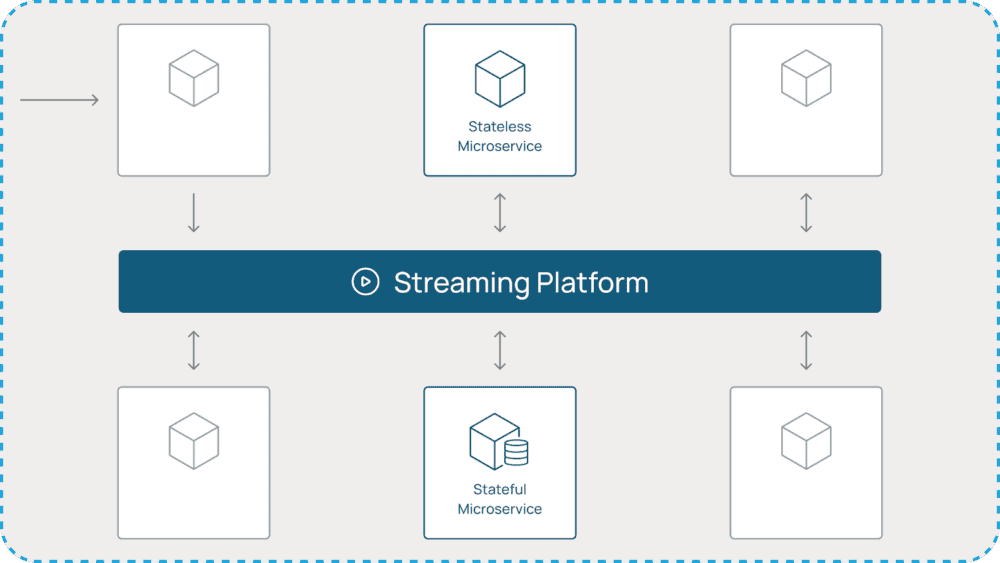 Stateless Microservice

Streaming Platform

Stateful Microservice